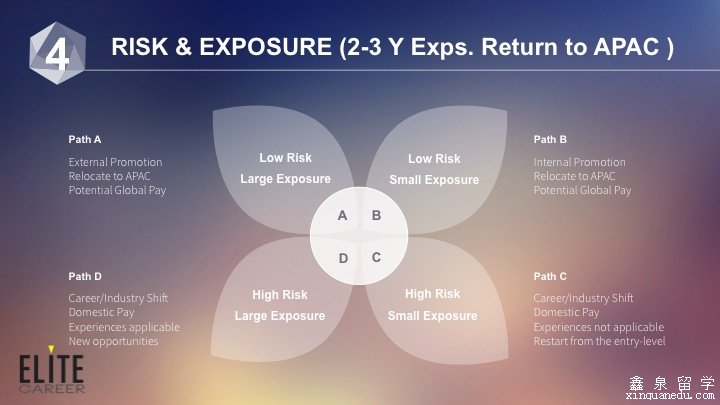 4

RISK & EXPOSURE (2-3 Y Exps. Return to APAC )

Path A

External Promotion
Relocate to APAC
Potential Global Pay

Low Risk
Large Exposure

Low Risk
Small Exposure

Path B

Internal Promotion
Relocate to APAC
Potential Global Pay

A B
D C

Path D

Career/Industry Shift
Domestic Pay
Experiences applicable
New opportunities

High Risk
Large Exposure

High Risk
Small Exposure

Path C

Career/Industry Shift
Domestic Pay
Experiences not applicable
Restart from the entry-level

ELITE
CAREER

鑫泉留学
xinquanedu.com